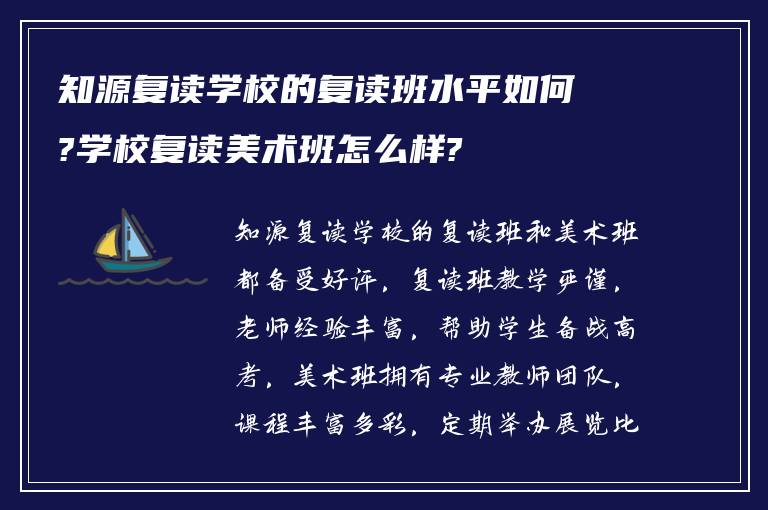 知源复读学校的复读班水平如何?学校复读美术班怎么样?

知源复读学校的复读班和美术班都备受好评，复读班教学严谨，老师经验丰富，帮助学生备战高考，美术班拥有专业教师团队，课程丰富多彩，定期举办展览比